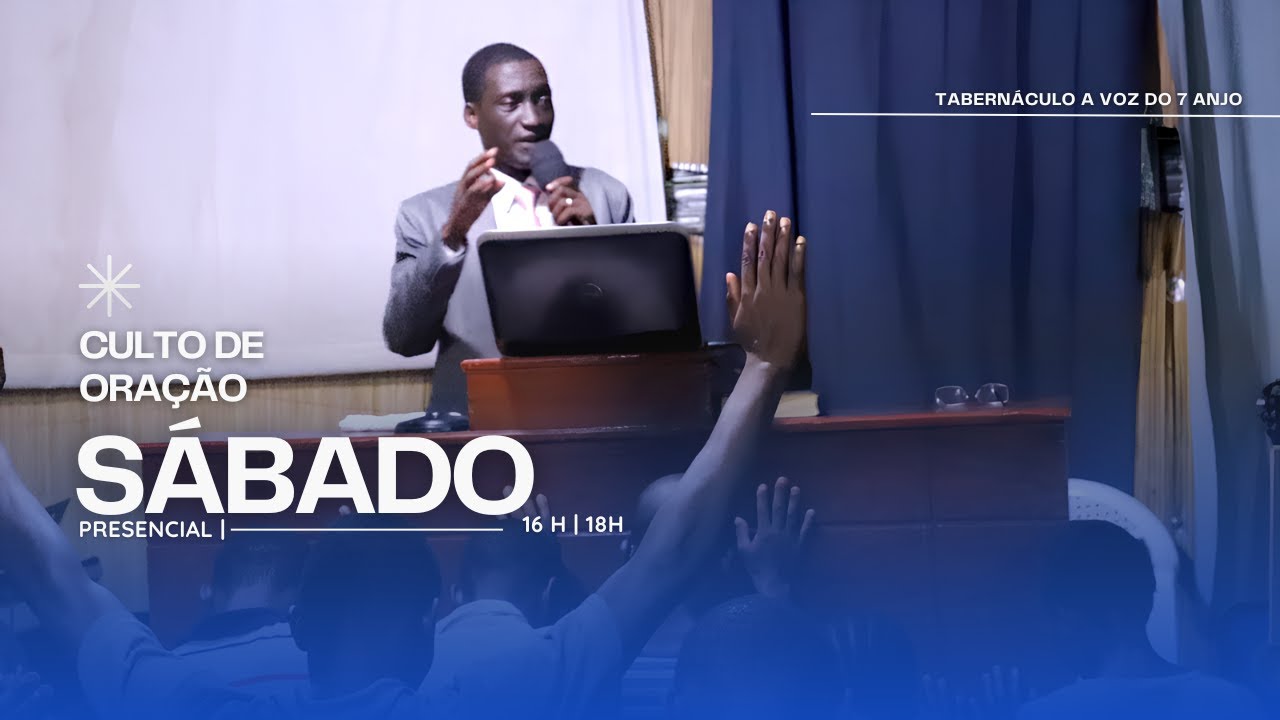 TABERNÁCULO A VOZ DO 7 ANJO

CULTO DE ORAÇÃO

SÁBADO

PRESENCIAL |

16 H | 18H